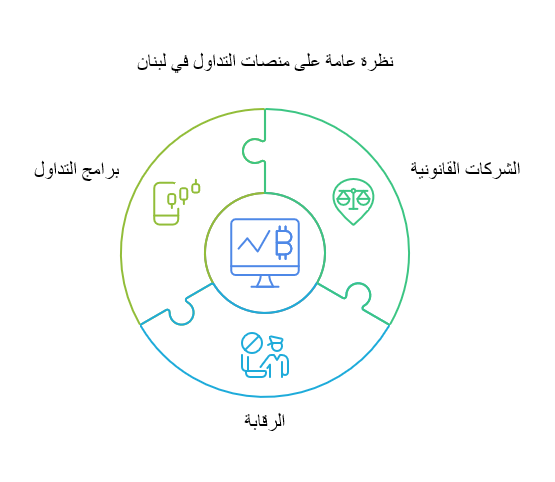 نظرة عامة على منصات التداول في لبنان

الشركات القانونية

برامج التداول

الرقابة